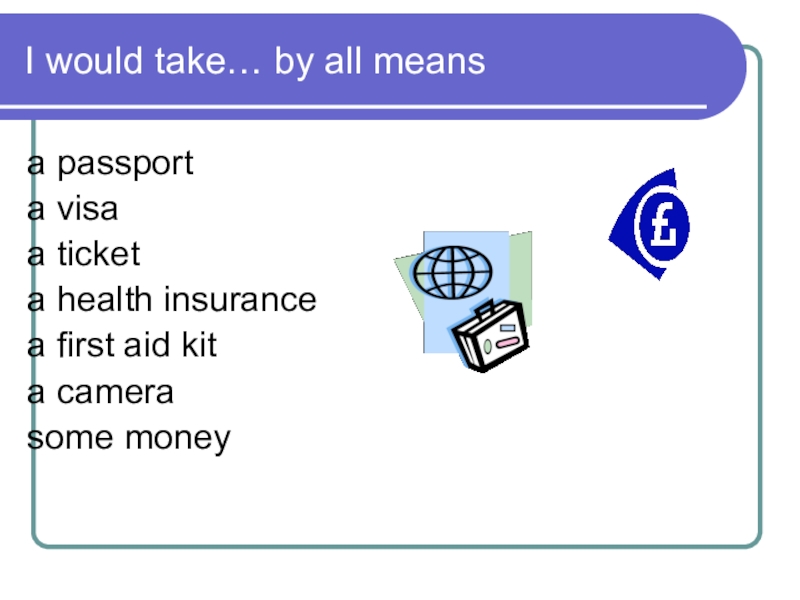 I would take… by all means

a passport
a visa
a ticket
a health insurance
a first aid kit
a camera
some money

£